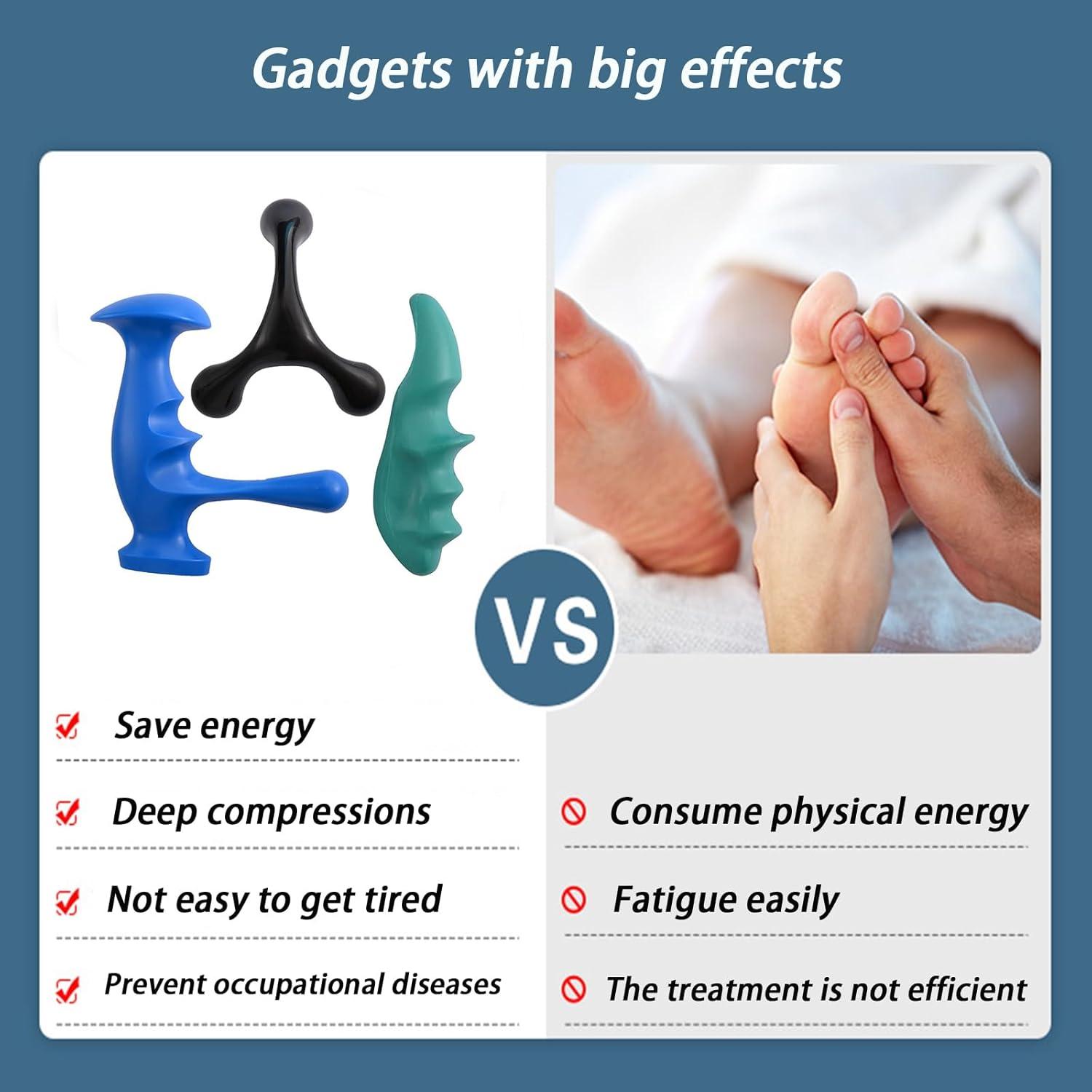 Gadgets with big effects

VS

Save energy

Deep compressions

Not easy to get tired

Prevent occupational diseases

Consume physical energy

Fatigue easily

The treatment is not efficient